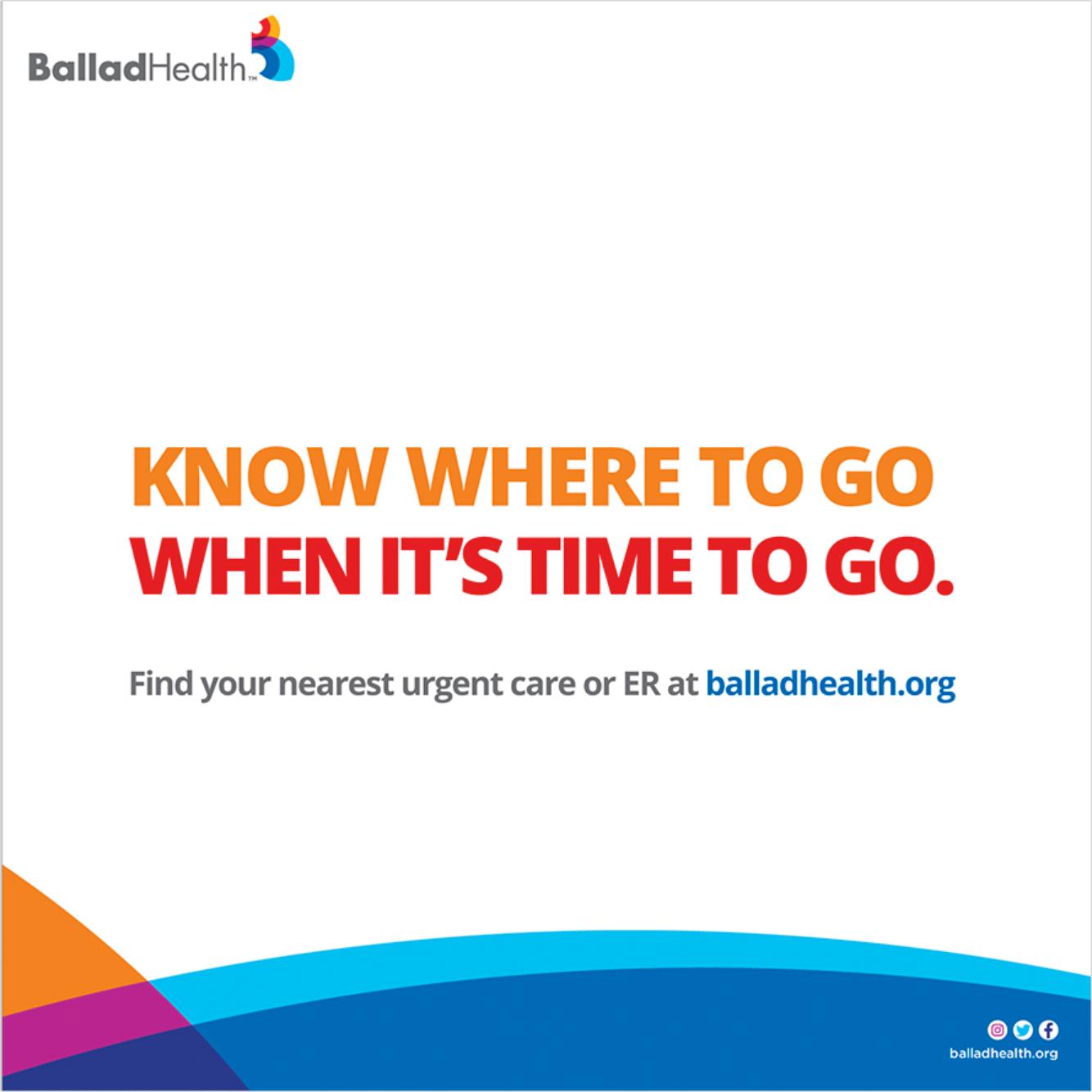 BalladHealth™

KNOW WHERE TO GO
WHEN IT'S TIME TO GO.

Find your nearest urgent care or ER at balladhealth.org

balladhealth.org